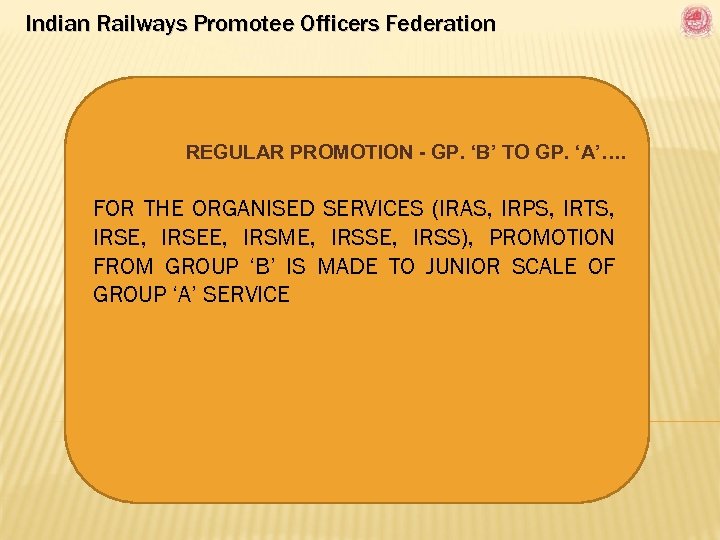 Indian Railways Promotee Officers Federation

REGULAR PROMOTION - GP. ‘B’ TO GP. ‘A’….

FOR THE ORGANISED SERVICES (IRAS, IRPS, IRTS, IRSE, IRSEE, IRSME, IRSSE, IRSS), PROMOTION FROM GROUP ‘B’ IS MADE TO JUNIOR SCALE OF GROUP ‘A’ SERVICE